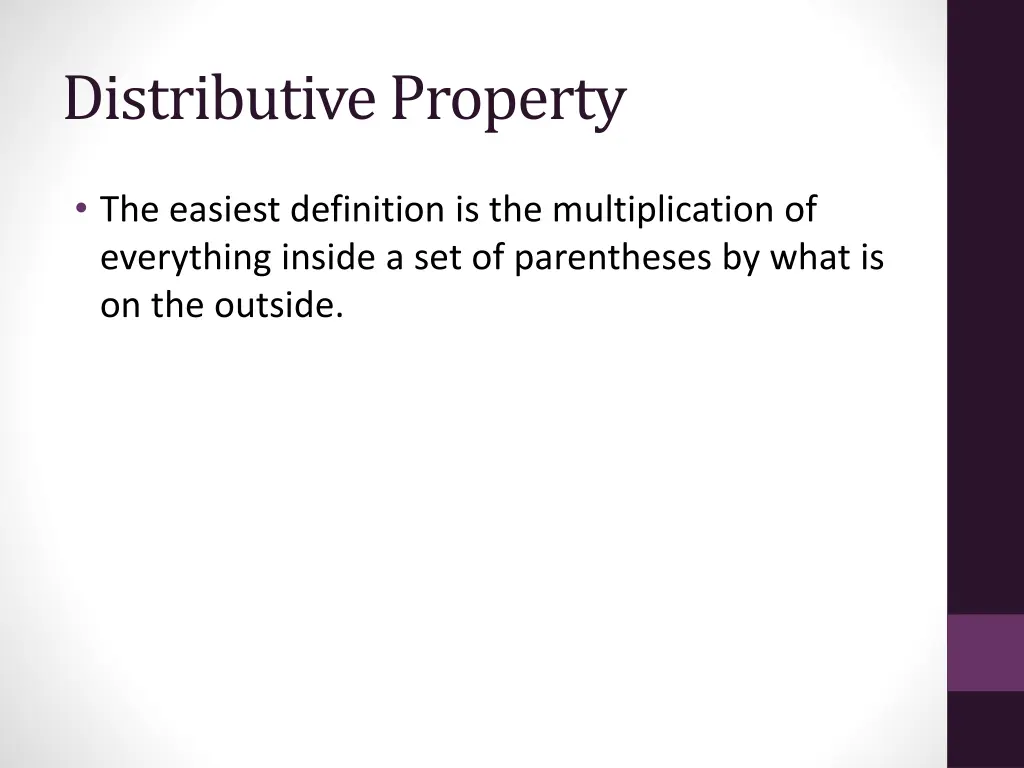 Distributive Property

• The easiest definition is the multiplication of everything inside a set of parentheses by what is on the outside.